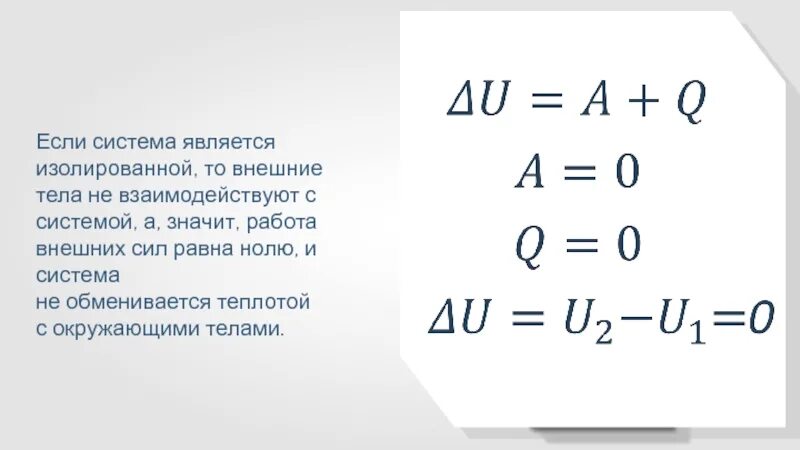 Если система является изолированной, то внешние тела не взаимодействуют с системой, а, значит, работа внешних сил равна нолю, и система
не обменивается теплотой с окружающими телами.

$\Delta U = A + Q$

$A = 0$

$Q = 0$

$\Delta U = U_2 - U_1 = 0$